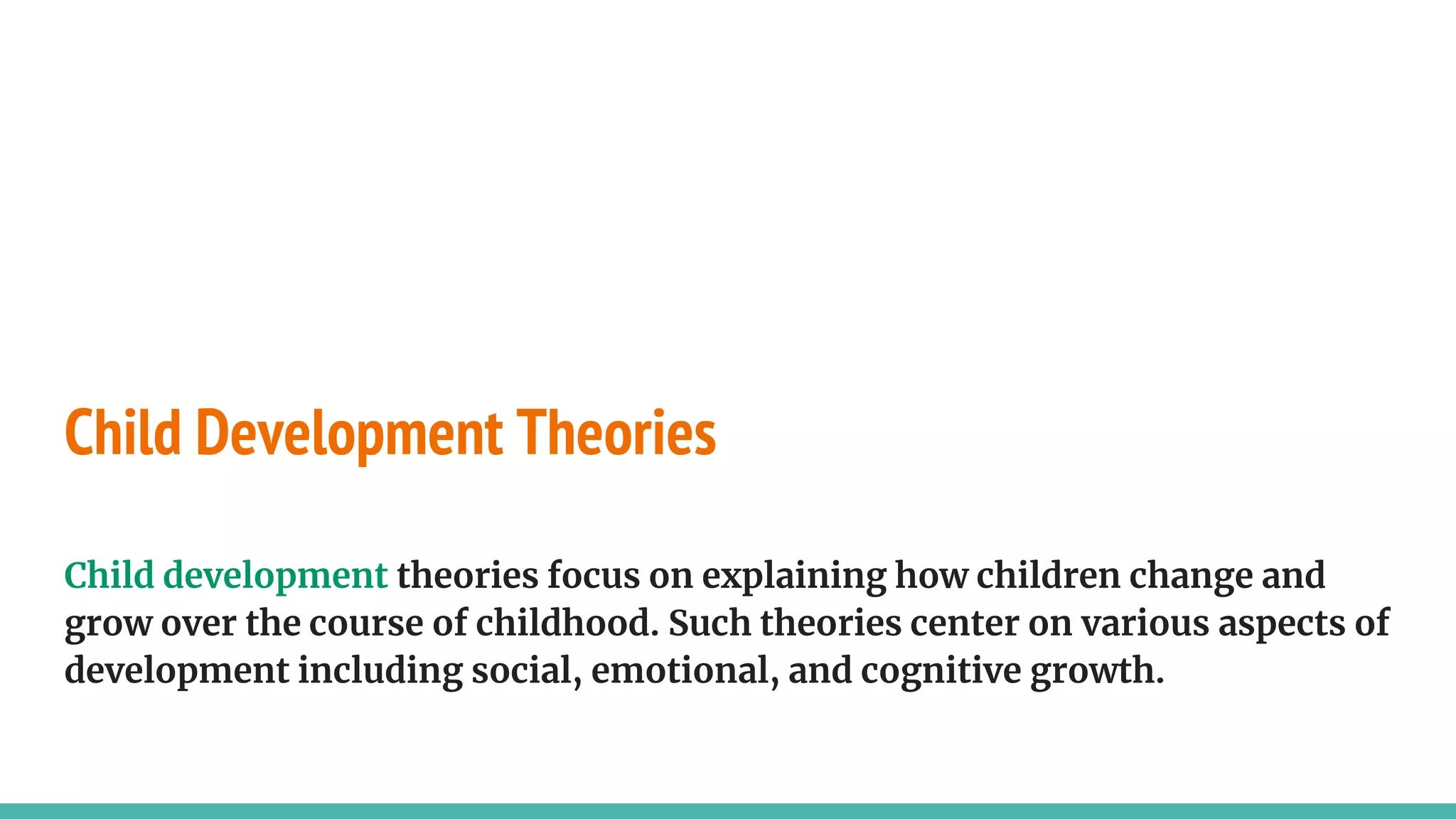 Child Development Theories

Child development theories focus on explaining how children change and grow over the course of childhood. Such theories center on various aspects of development including social, emotional, and cognitive growth.